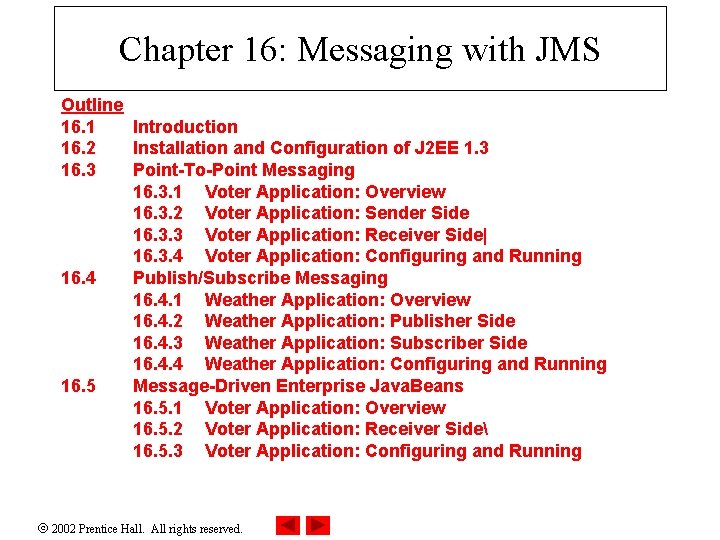 Chapter 16: Messaging with JMS

Outline
16.1 Introduction
16.2 Installation and Configuration of J2EE 1.3
16.3 Point-To-Point Messaging
16.3.1 Voter Application: Overview
16.3.2 Voter Application: Sender Side
16.3.3 Voter Application: Receiver Side|
16.3.4 Voter Application: Configuring and Running
16.4 Publish/Subscribe Messaging
16.4.1 Weather Application: Overview
16.4.2 Weather Application: Publisher Side
16.4.3 Weather Application: Subscriber Side
16.4.4 Weather Application: Configuring and Running
16.5 Message-Driven Enterprise JavaBeans
16.5.1 Voter Application: Overview
16.5.2 Voter Application: Receiver Side\
16.5.3 Voter Application: Configuring and Running

© 2002 Prentice Hall. All rights reserved.